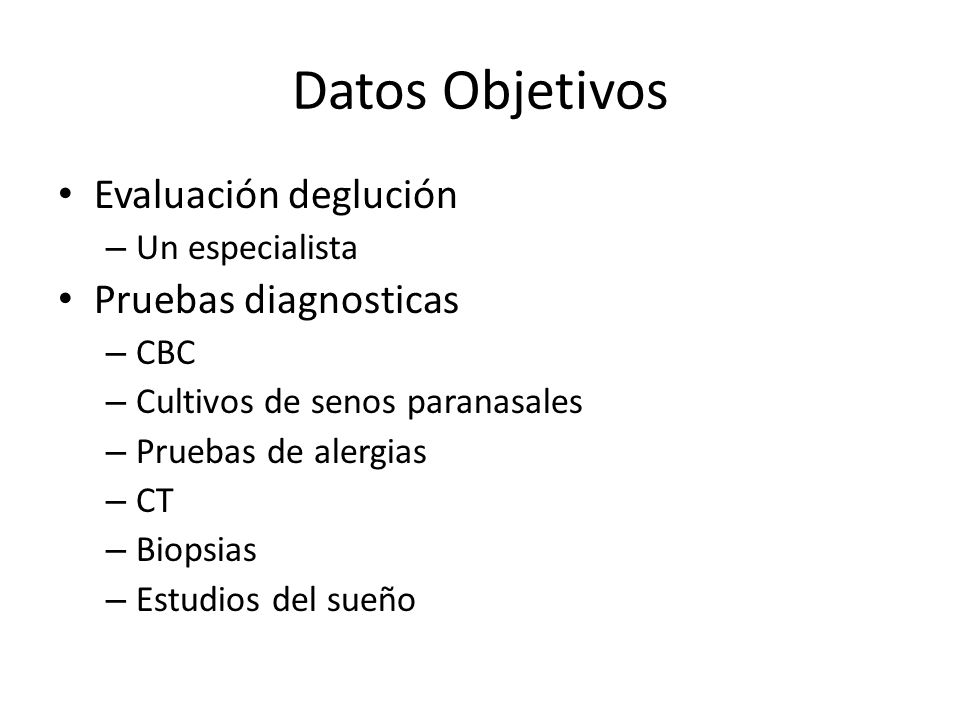 Datos Objetivos

• Evaluación deglución
– Un especialista
• Pruebas diagnosticas
– CBC
– Cultivos de senos paranasales
– Pruebas de alergias
– CT
– Biopsias
– Estudios del sueño